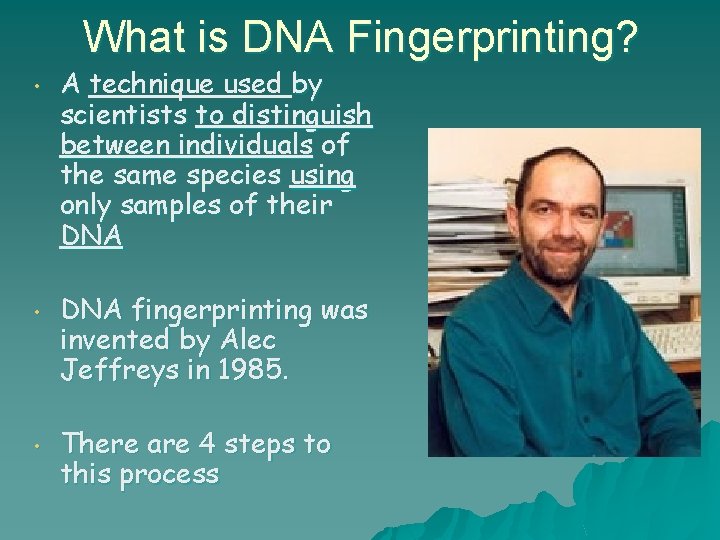 What is DNA Fingerprinting?

• A technique used by scientists to distinguish between individuals of the same species using only samples of their DNA

• DNA fingerprinting was invented by Alec Jeffreys in 1985.

• There are 4 steps to this process